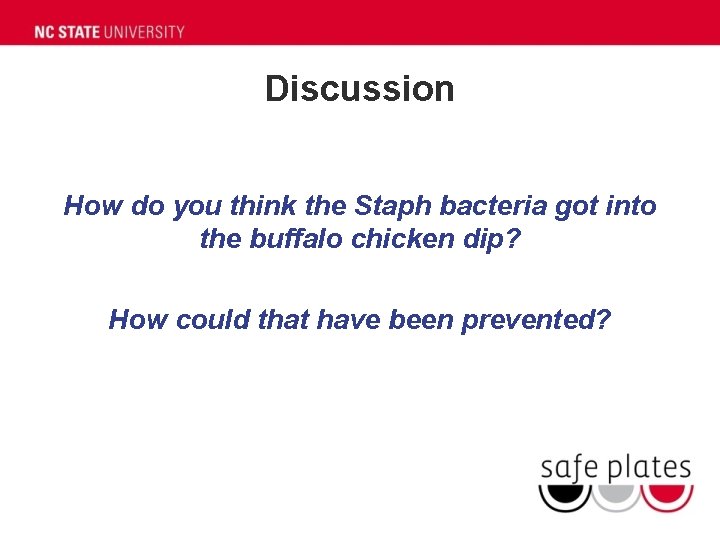 NC STATE UNIVERSITY

Discussion

How do you think the Staph bacteria got into the buffalo chicken dip?

How could that have been prevented?

safe plates